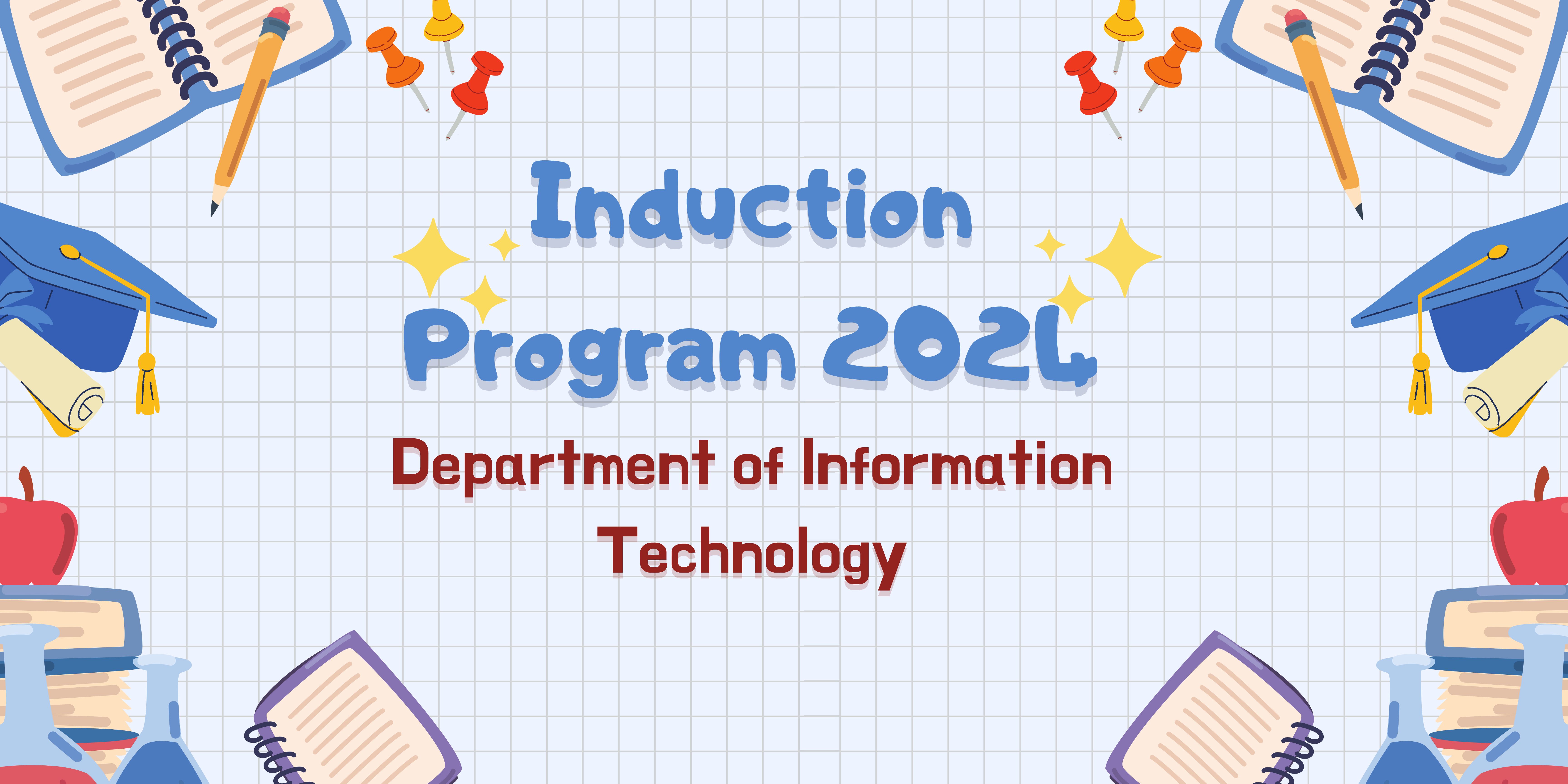 Induction Program 2024

Department of Information Technology